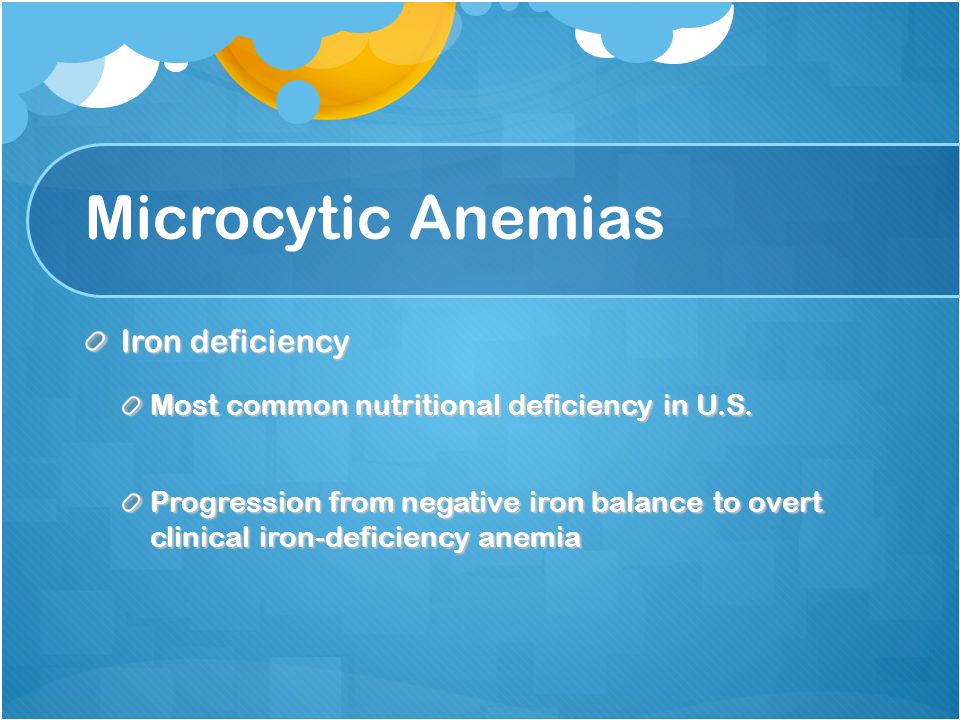 Microcytic Anemias

Iron deficiency

Most common nutritional deficiency in U.S.

Progression from negative iron balance to overt clinical iron-deficiency anemia